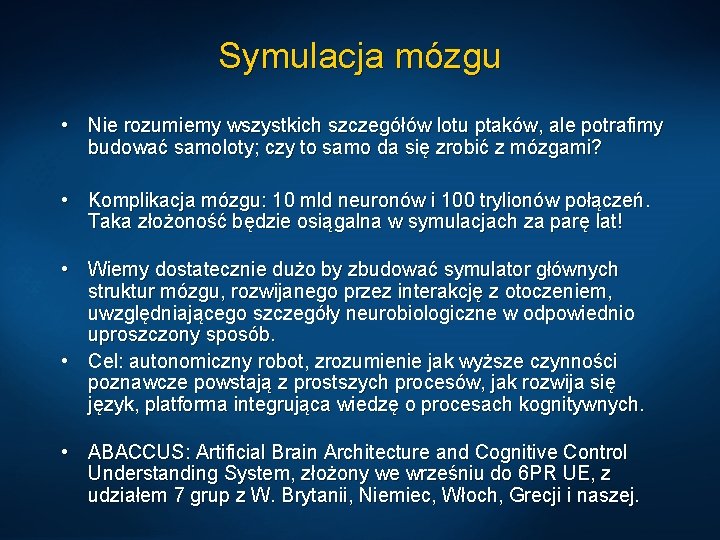 Symulacja mózgu

• Nie rozumiemy wszystkich szczegółów lotu ptaków, ale potrafimy budować samoloty; czy to samo da się zrobić z mózgami?

• Komplikacja mózgu: 10 mld neuronów i 100 trylionów połączeń. Taka złożoność będzie osiągalna w symulacjach za parę lat!

• Wiemy dostatecznie dużo by zbudować symulator głównych struktur mózgu, rozwijanego przez interakcję z otoczeniem, uwzględniającego szczegóły neurobiologiczne w odpowiednio uproszczony sposób.

• Cel: autonomiczny robot, zrozumienie jak wyższe czynności poznawcze powstają z prostszych procesów, jak rozwija się język, platforma integrująca wiedzę o procesach kognitywnych.

• ABACCUS: Artificial Brain Architecture and Cognitive Control Understanding System, złożony we wrześniu do 6PR UE, z udziałem 7 grup z W. Brytanii, Niemiec, Włoch, Grecji i naszej.